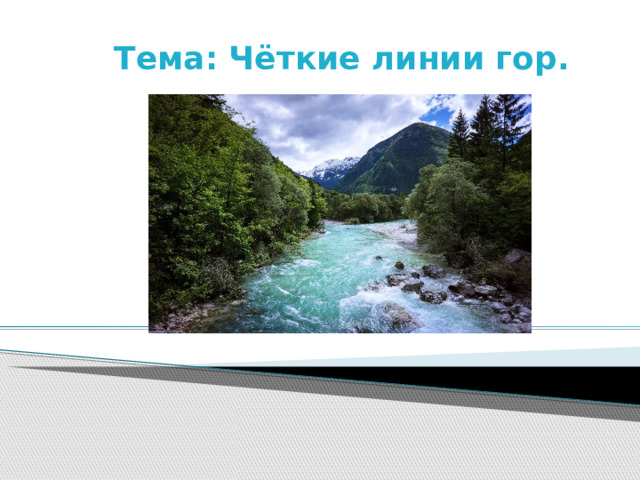 Тема: Чёткие линии гор.